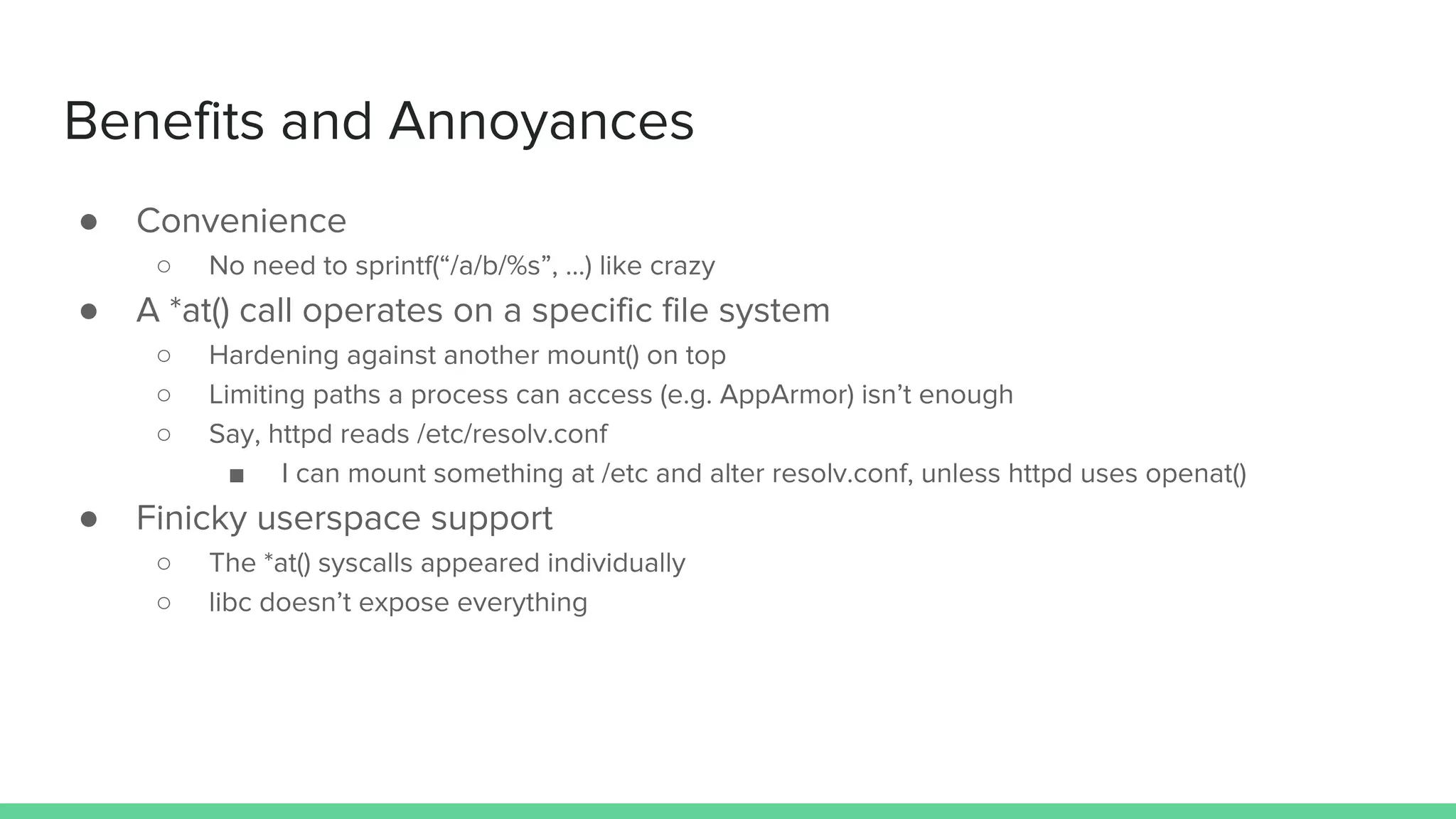 Benefits and Annoyances

● Convenience
  ○ No need to sprintf(“/a/b/%s”, …) like crazy
● A *at() call operates on a specific file system
  ○ Hardening against another mount() on top
  ○ Limiting paths a process can access (e.g. AppArmor) isn’t enough
  ○ Say, httpd reads /etc/resolv.conf
    ■ I can mount something at /etc and alter resolv.conf, unless httpd uses openat()
● Finicky userspace support
  ○ The *at() syscalls appeared individually
  ○ libc doesn’t expose everything